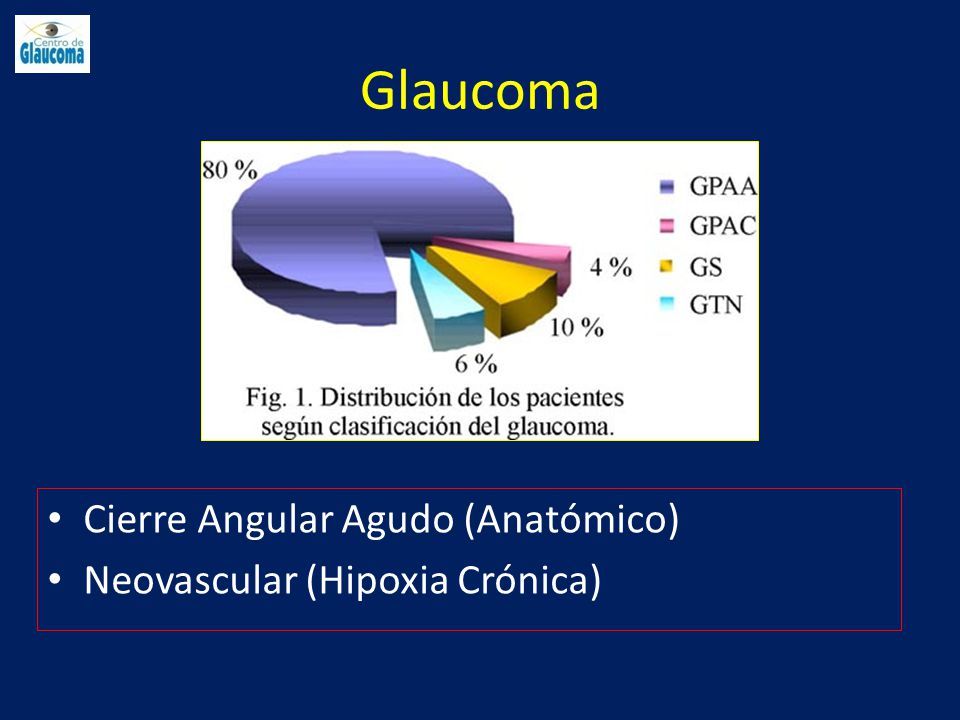 Centro de Glaucoma

Glaucoma

80 %

4 %

10 %

6 %

GPAA
GPAC
GS
GTN

Fig. 1. Distribución de los pacientes según clasificación del glaucoma.

• Cierre Angular Agudo (Anatómico)
• Neovascular (Hipoxia Crónica)